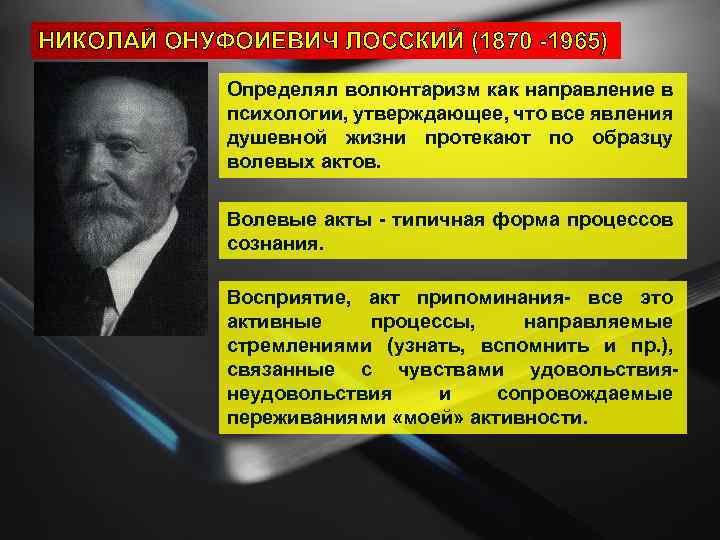 НИКОЛАЙ ОНУФОИЕВИЧ ЛОССКИЙ (1870 -1965)

Определял волюнтаризм как направление в психологии, утверждающее, что все явления душевной жизни протекают по образцу волевых актов.

Волевые акты - типичная форма процессов сознания.

Восприятие, акт припоминания- все это активные процессы, направляемые стремлениями (узнать, вспомнить и пр.), связанные с чувствами удовольствия-неудовольствия и сопровождаемые переживаниями «моей» активности.